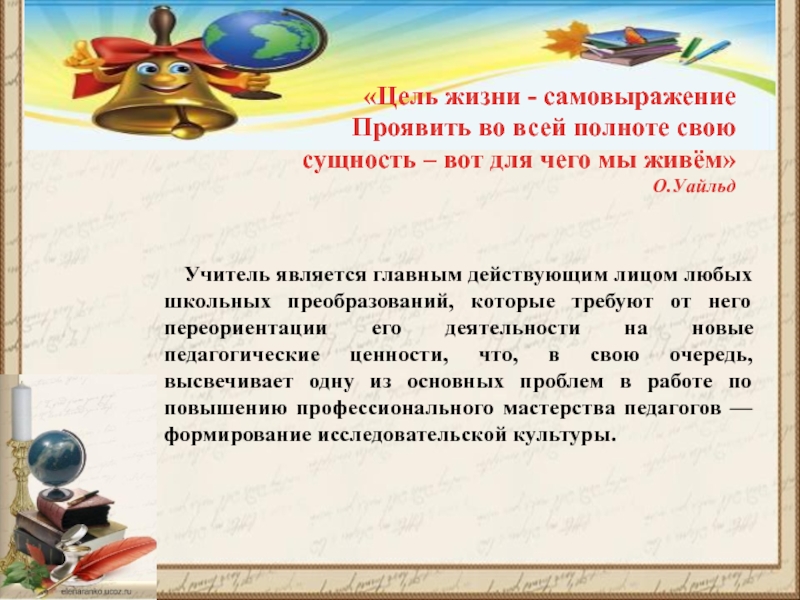 «Цель жизни - самовыражение
Проявить во всей полноте свою
сущность – вот для чего мы живём»
О.Уайльд

Учитель является главным действующим лицом любых школьных преобразований, которые требуют от него переориентации его деятельности на новые педагогические ценности, что, в свою очередь, высвечивает одну из основных проблем в работе по повышению профессионального мастерства педагогов — формирование исследовательской культуры.

elenaranko.ucoz.ru